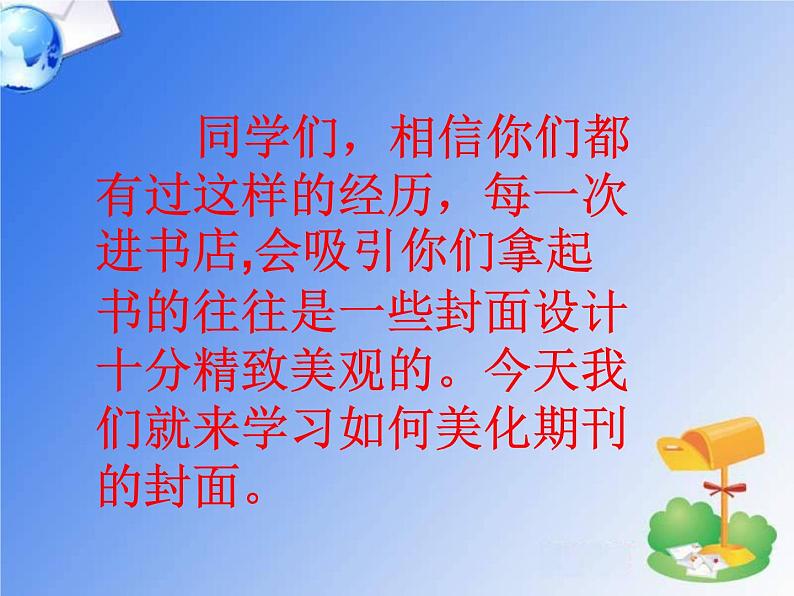 同学们，相信你们都有过这样的经历，每一次进书店,会吸引你们拿起书的往往是一些封面设计十分精致美观的。今天我们就来学习如何美化期刊的封面。